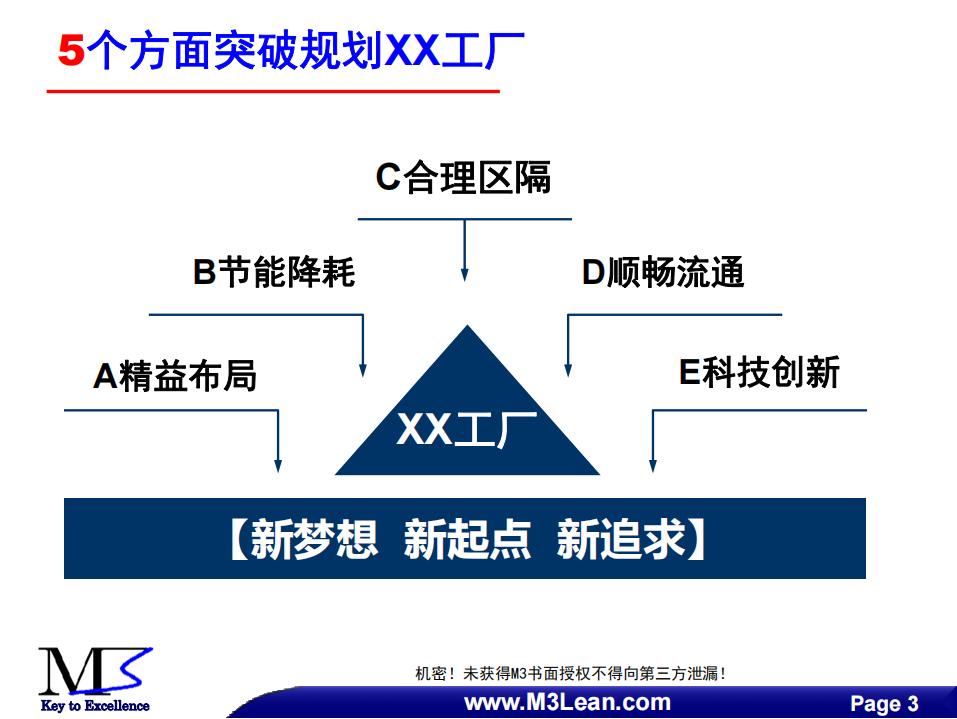 5个方面突破规划XX工厂

C合理区隔

B节能降耗

D顺畅流通

A精益布局

E科技创新

XX工厂

【新梦想 新起点 新追求】

M3
Key to Excellence

机密！未获得M3书面授权不得向第三方泄漏！

www.M3Lean.com

Page 3